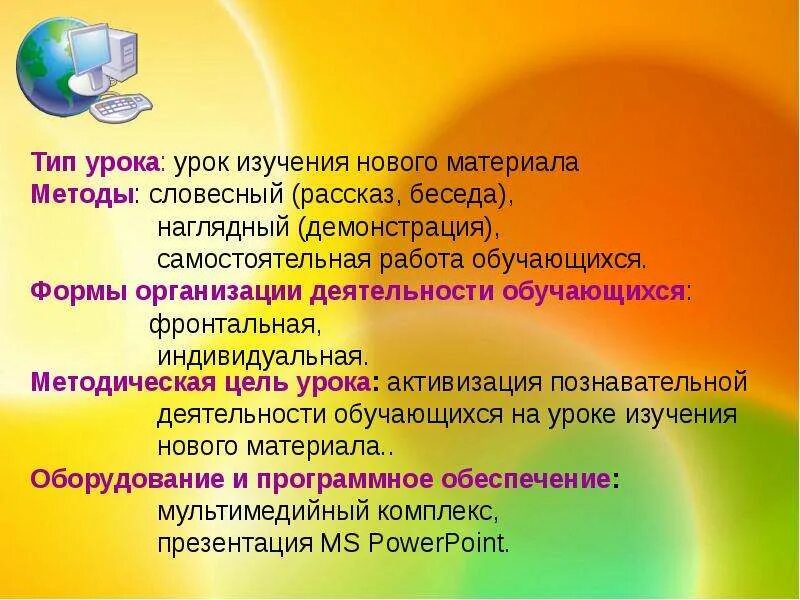 Тип урока: урок изучения нового материала
Методы: словесный (рассказ, беседа),
наглядный (демонстрация),
самостоятельная работа обучающихся.
Формы организации деятельности обучающихся:
фронтальная,
индивидуальная.
Методическая цель урока: активизация познавательной деятельности обучающихся на уроке изучения нового материала..
Оборудование и программное обеспечение:
мультимедийный комплекс,
презентация MS PowerPoint.